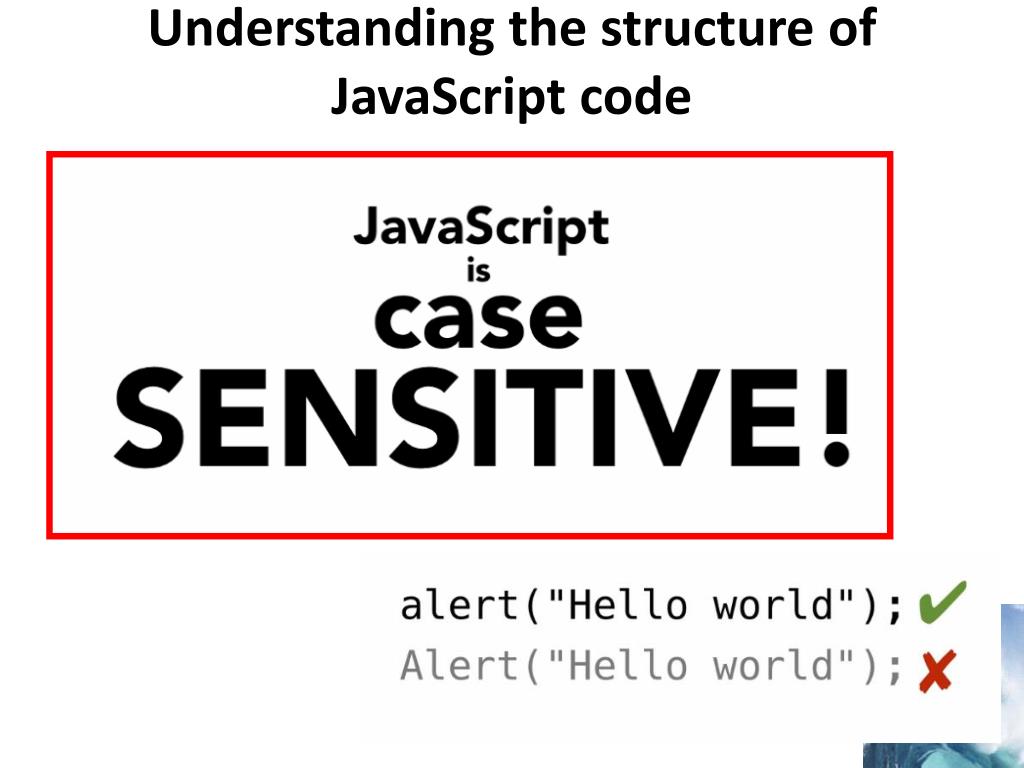 Understanding the structure of JavaScript code

JavaScript
is
case
SENSITIVE!

alert("Hello world"); ✔
Alert("Hello world"); ✘